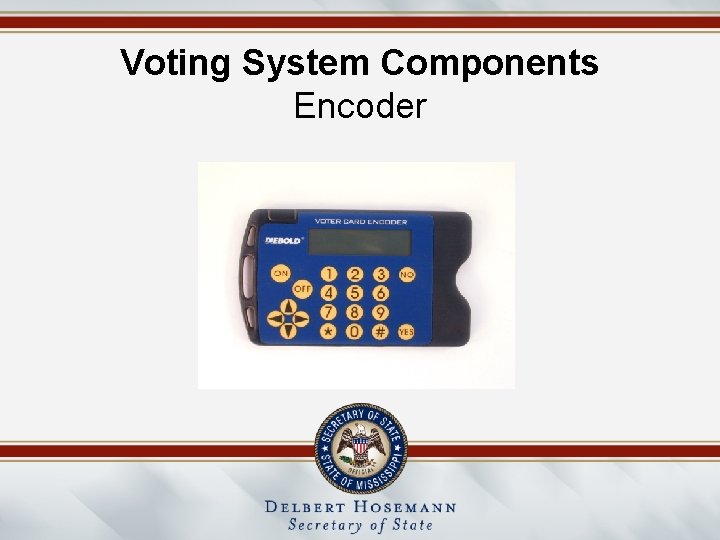 Voting System Components
Encoder

VOTER CARD ENCODER

DIEBOLD

ON

OFF

1 2 3

4 5 6

7 8 9

* 0 #

NO

YES

SECRETARY OF STATE
OFFICIAL
STATE OF MISSISSIPPI

DELBERT HOSEMANN
Secretary of State